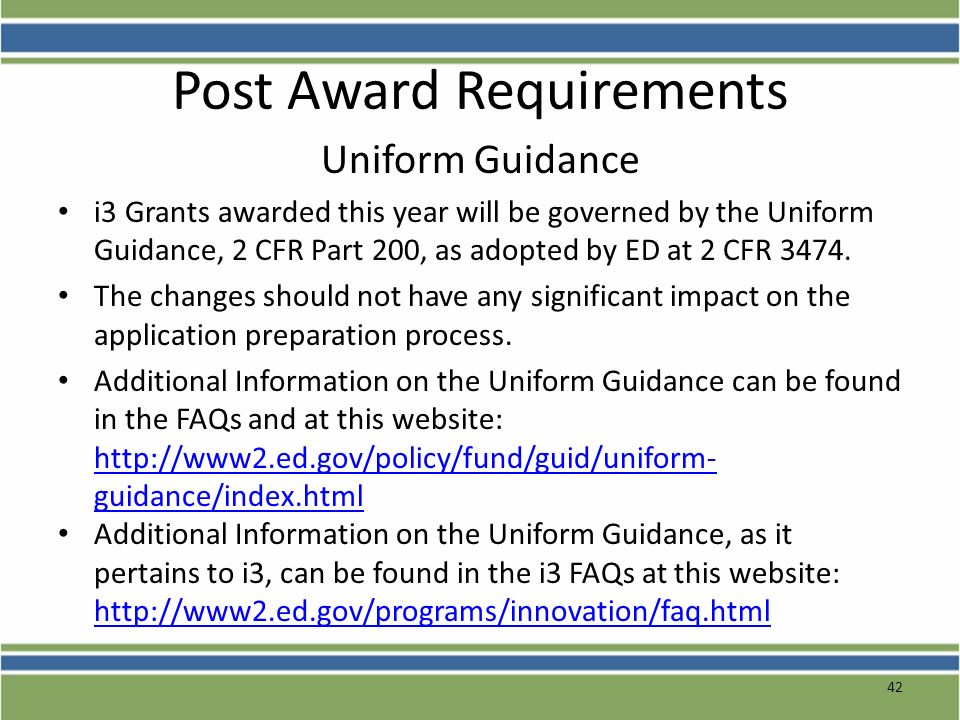 Post Award Requirements

Uniform Guidance

• i3 Grants awarded this year will be governed by the Uniform Guidance, 2 CFR Part 200, as adopted by ED at 2 CFR 3474.

• The changes should not have any significant impact on the application preparation process.

• Additional Information on the Uniform Guidance can be found in the FAQs and at this website: http://www2.ed.gov/policy/fund/guid/uniform-guidance/index.html

• Additional Information on the Uniform Guidance, as it pertains to i3, can be found in the i3 FAQs at this website: http://www2.ed.gov/programs/innovation/faq.html

42